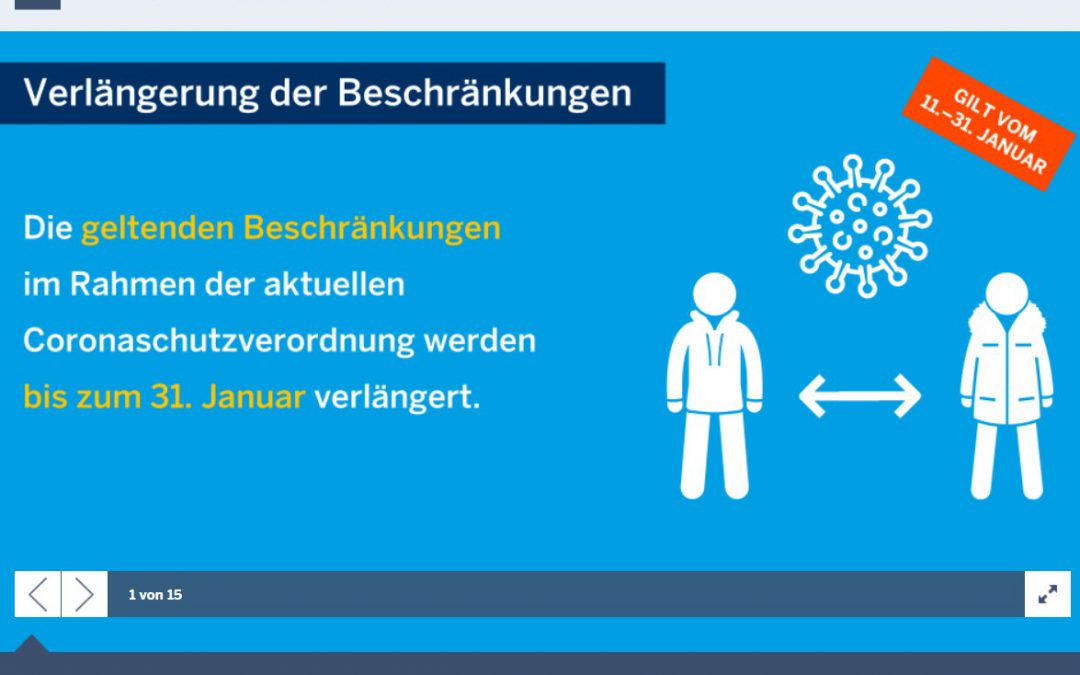 Verlängerung der Beschränkungen

GILT VOM 11.–31. JANUAR

Die geltenden Beschränkungen im Rahmen der aktuellen Coronaschutzverordnung werden bis zum 31. Januar verlängert.

1 von 15